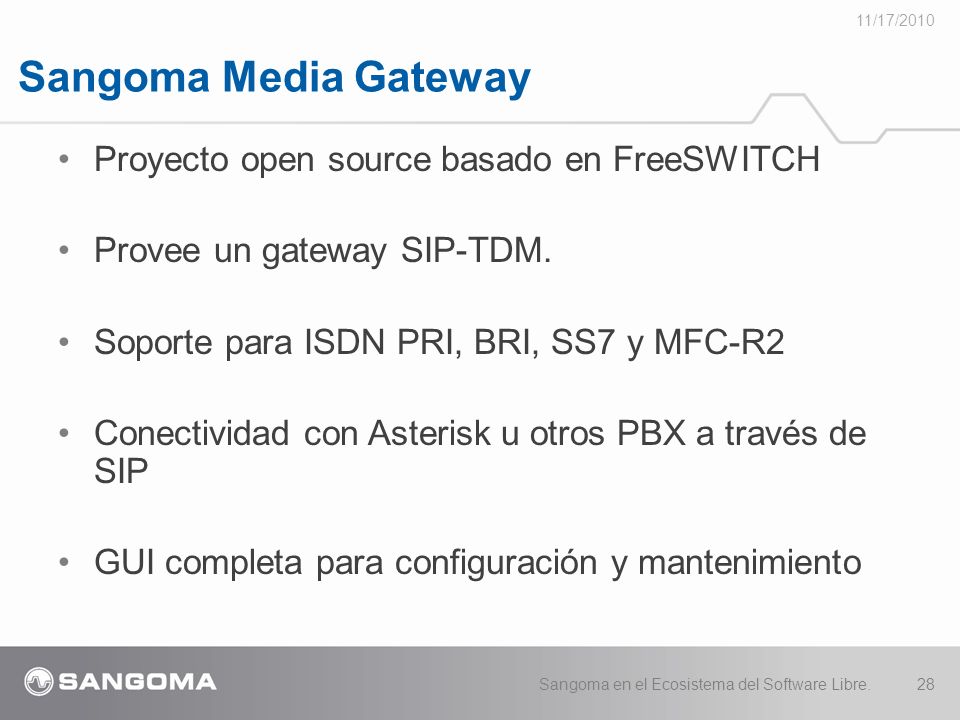 11/17/2010

Sangoma Media Gateway

• Proyecto open source basado en FreeSWITCH

• Provee un gateway SIP-TDM.

• Soporte para ISDN PRI, BRI, SS7 y MFC-R2

• Conectividad con Asterisk u otros PBX a través de SIP

• GUI completa para configuración y mantenimiento

SANGOMA

Sangoma en el Ecosistema del Software Libre. 28